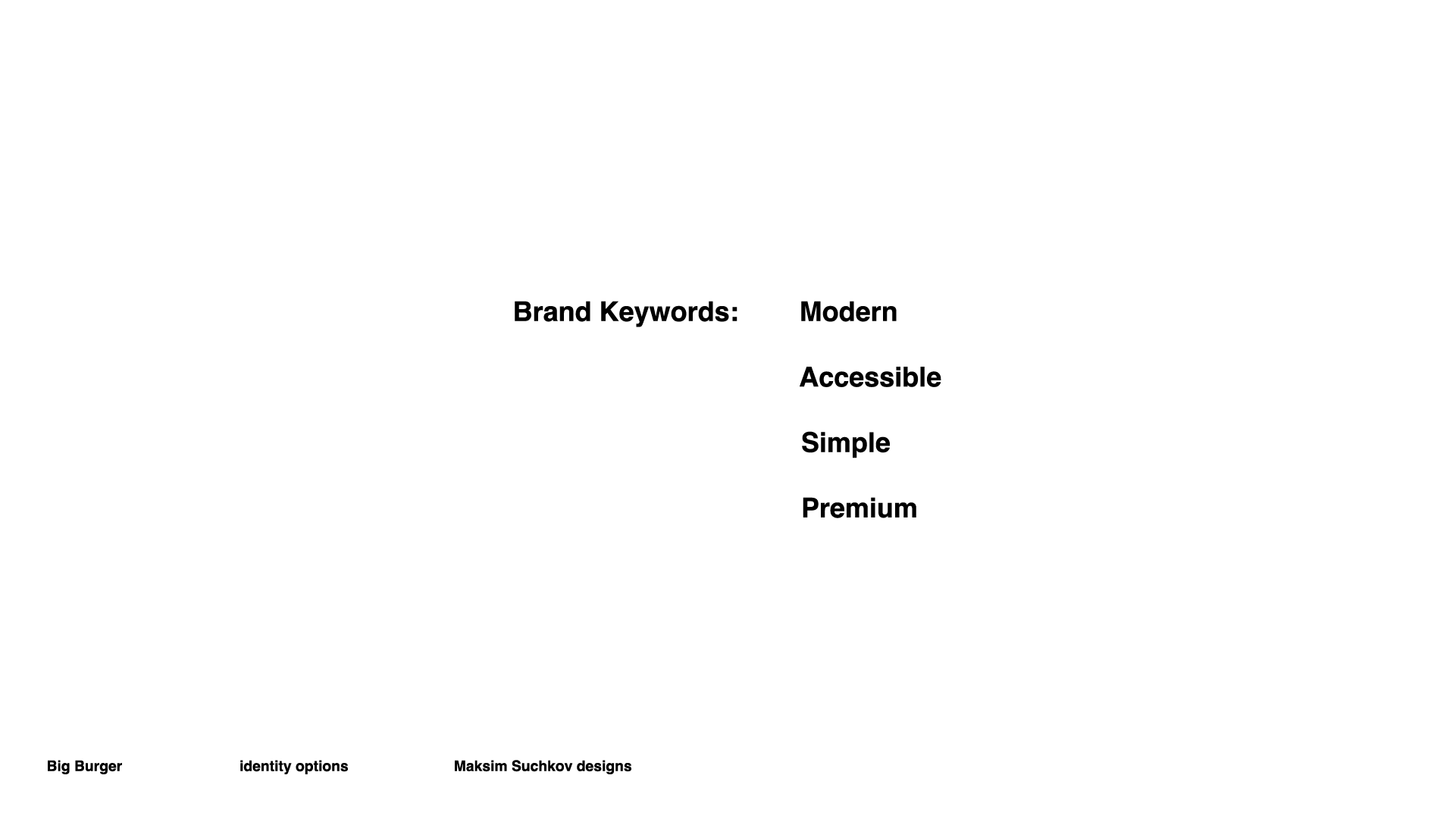 Brand Keywords:

Modern

Accessible

Simple

Premium

Big Burger

identity options

Maksim Suchkov designs